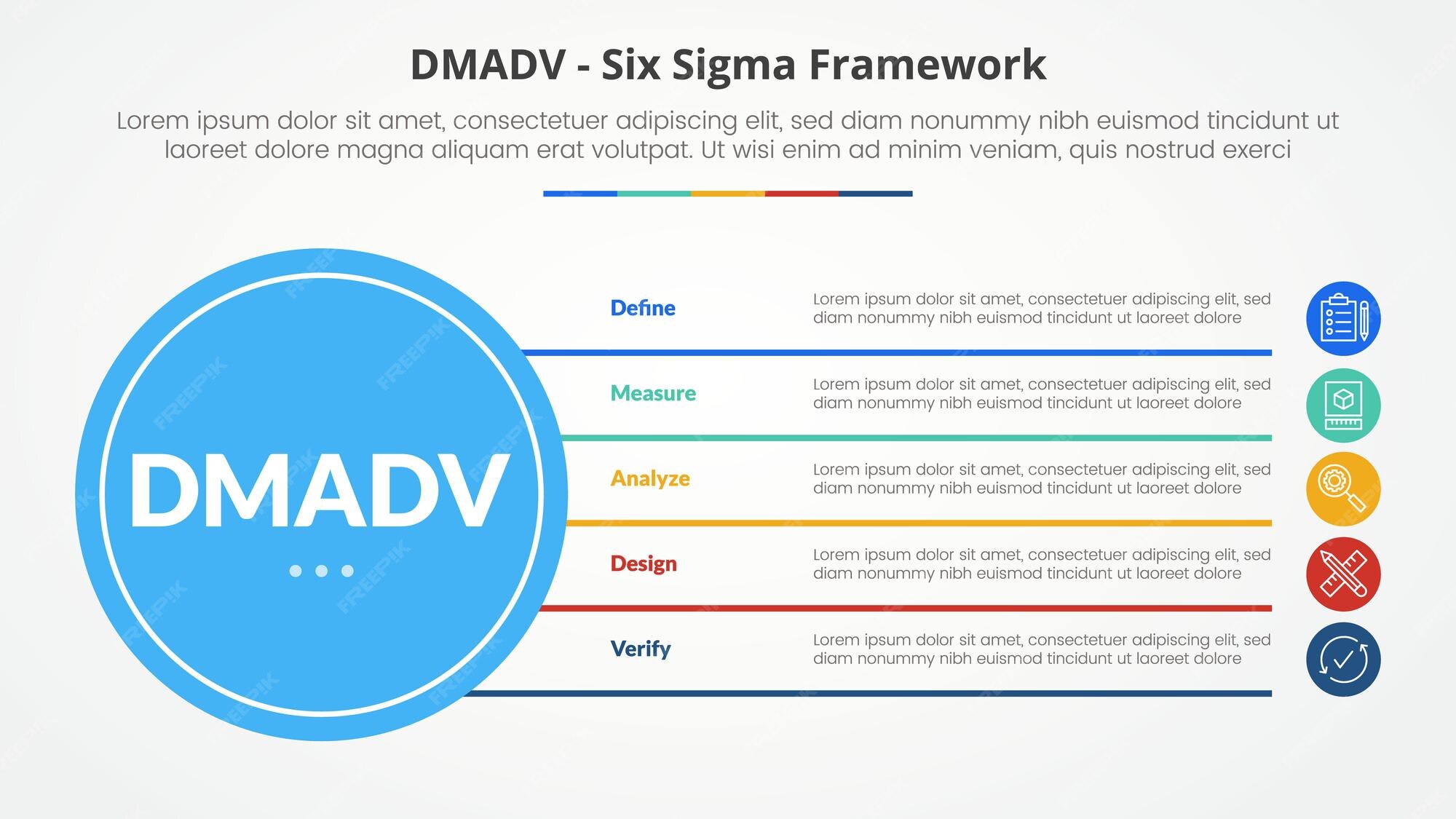 DMADV - Six Sigma Framework

Lorem ipsum dolor sit amet, consectetuer adipiscing elit, sed diam nonummy nibh euismod tincidunt ut laoreet dolore magna aliquam erat volutpat. Ut wisi enim ad minim veniam, quis nostrud exerci

DMADV

Define
Lorem ipsum dolor sit amet, consectetuer adipiscing elit, sed diam nonummy nibh euismod tincidunt ut laoreet dolore

Measure
Lorem ipsum dolor sit amet, consectetuer adipiscing elit, sed diam nonummy nibh euismod tincidunt ut laoreet dolore

Analyze
Lorem ipsum dolor sit amet, consectetuer adipiscing elit, sed diam nonummy nibh euismod tincidunt ut laoreet dolore

Design
Lorem ipsum dolor sit amet, consectetuer adipiscing elit, sed diam nonummy nibh euismod tincidunt ut laoreet dolore

Verify
Lorem ipsum dolor sit amet, consectetuer adipiscing elit, sed diam nonummy nibh euismod tincidunt ut laoreet dolore

FREEPIK